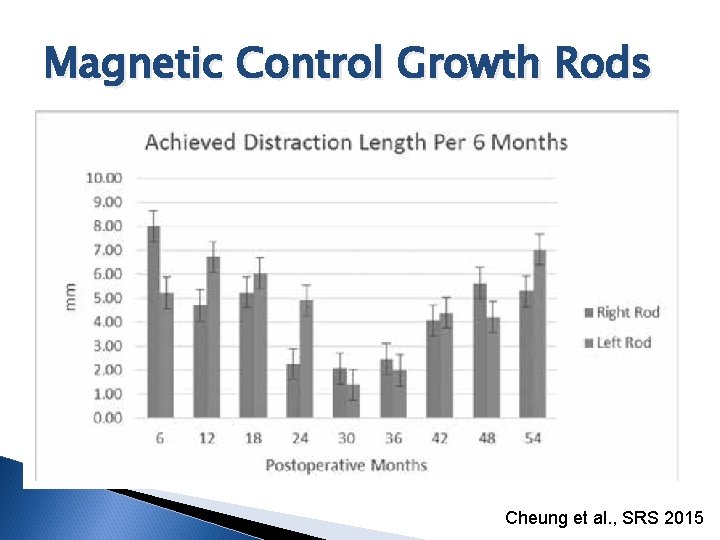 Magnetic Control Growth Rods

Achieved Distraction Length Per 6 Months

10.00
9.00
8.00
7.00
6.00
5.00
4.00
3.00
2.00
1.00
0.00

mm

6 12 18 24 30 36 42 48 54

Postoperative Months

Right Rod
Left Rod

Cheung et al., SRS 2015